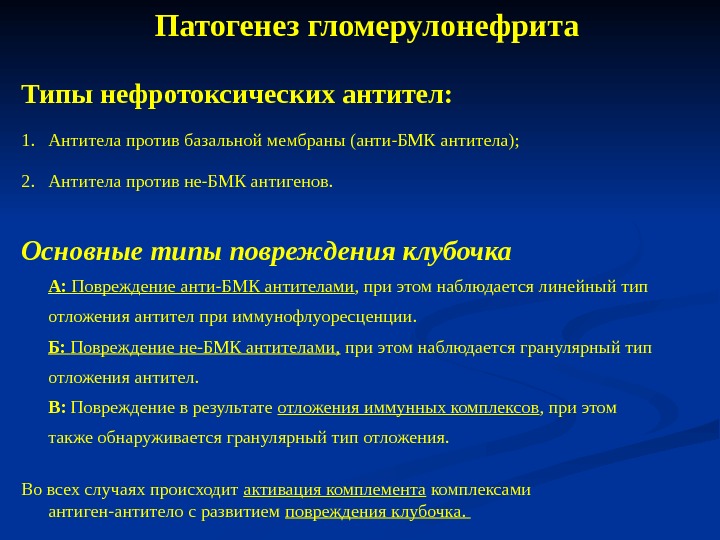 Патогенез гломерулонефрита

Типы нефротоксических антител:

1. Антитела против базальной мембраны (анти-БМК антитела);

2. Антитела против не-БМК антигенов.

Основные типы повреждения клубочка

А: Повреждение анти-БМК антителами, при этом наблюдается линейный тип отложения антител при иммунофлуоресценции.

Б: Повреждение не-БМК антителами, при этом наблюдается гранулярный тип отложения антител.

В: Повреждение в результате отложения иммунных комплексов, при этом также обнаруживается гранулярный тип отложения.

Во всех случаях происходит активация комплемента комплексами антиген-антитело с развитием повреждения клубочка.